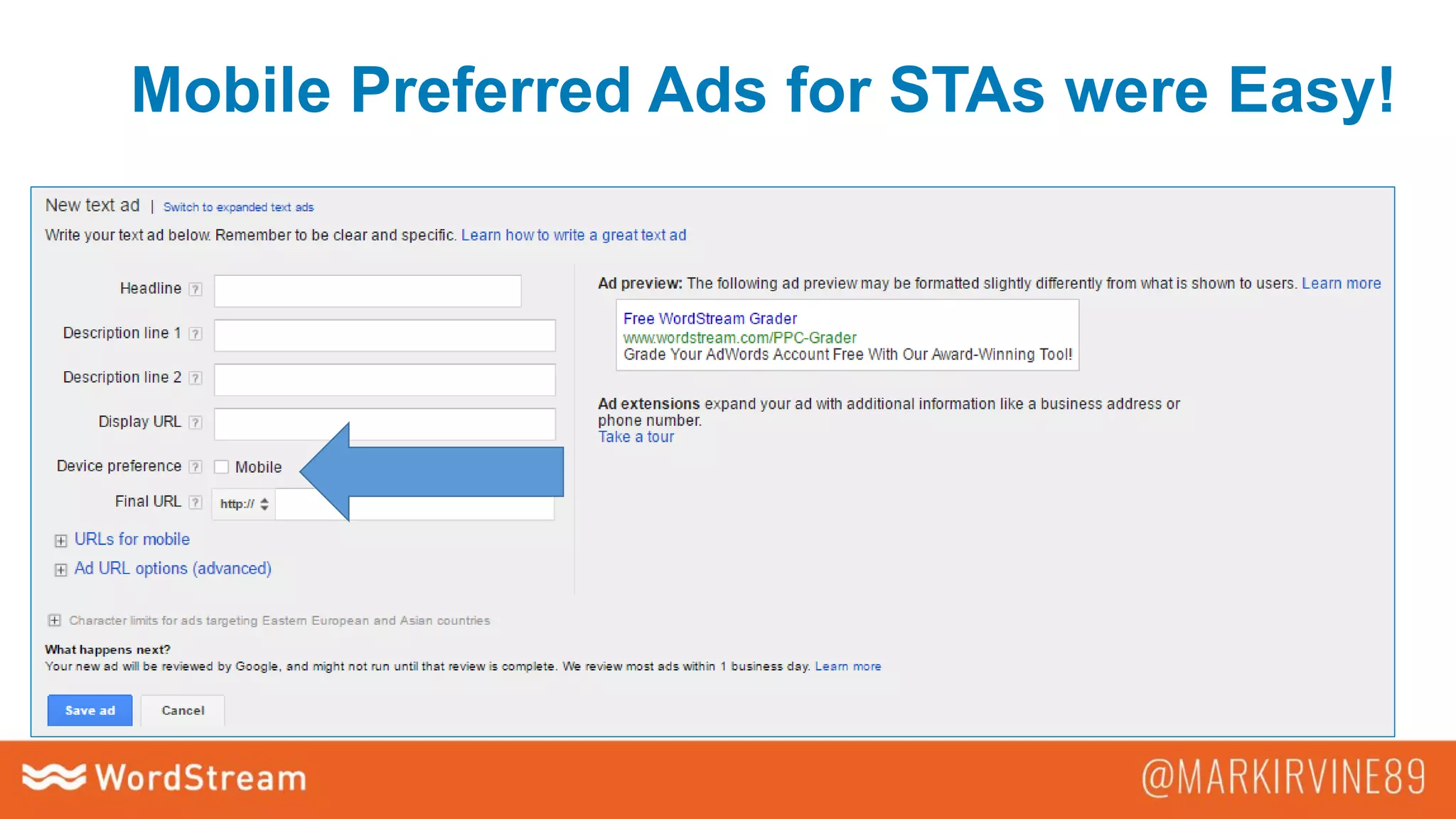 Mobile Preferred Ads for STAs were Easy!

New text ad | Switch to expanded text ads

Write your text ad below. Remember to be clear and specific. Learn how to write a great text ad

Headline ?

Description line 1 ?

Description line 2 ?

Display URL ?

Device preference ? Mobile

Final URL ? http://

URLs for mobile

Ad URL options (advanced)

Ad preview: The following ad preview may be formatted slightly differently from what is shown to users. Learn more

Free WordStream Grader
www.wordstream.com/PPC-Grader
Grade Your AdWords Account Free With Our Award-Winning Tool!

Ad extensions expand your ad with additional information like a business address or phone number.
Take a tour

Character limits for ads targeting Eastern European and Asian countries

What happens next?
Your new ad will be reviewed by Google, and might not run until that review is complete. We review most ads within 1 business day. Learn more

Save ad Cancel

WordStream

@MARKIRVINE89